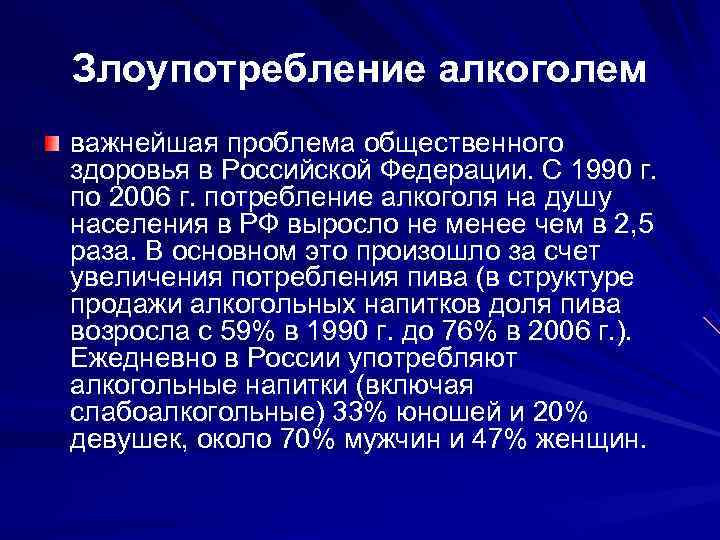 Злоупотребление алкоголем

важнейшая проблема общественного здоровья в Российской Федерации. С 1990 г. по 2006 г. потребление алкоголя на душу населения в РФ выросло не менее чем в 2,5 раза. В основном это произошло за счет увеличения потребления пива (в структуре продажи алкогольных напитков доля пива возросла с 59% в 1990 г. до 76% в 2006 г.). Ежедневно в России употребляют алкогольные напитки (включая слабоалкогольные) 33% юношей и 20% девушек, около 70% мужчин и 47% женщин.